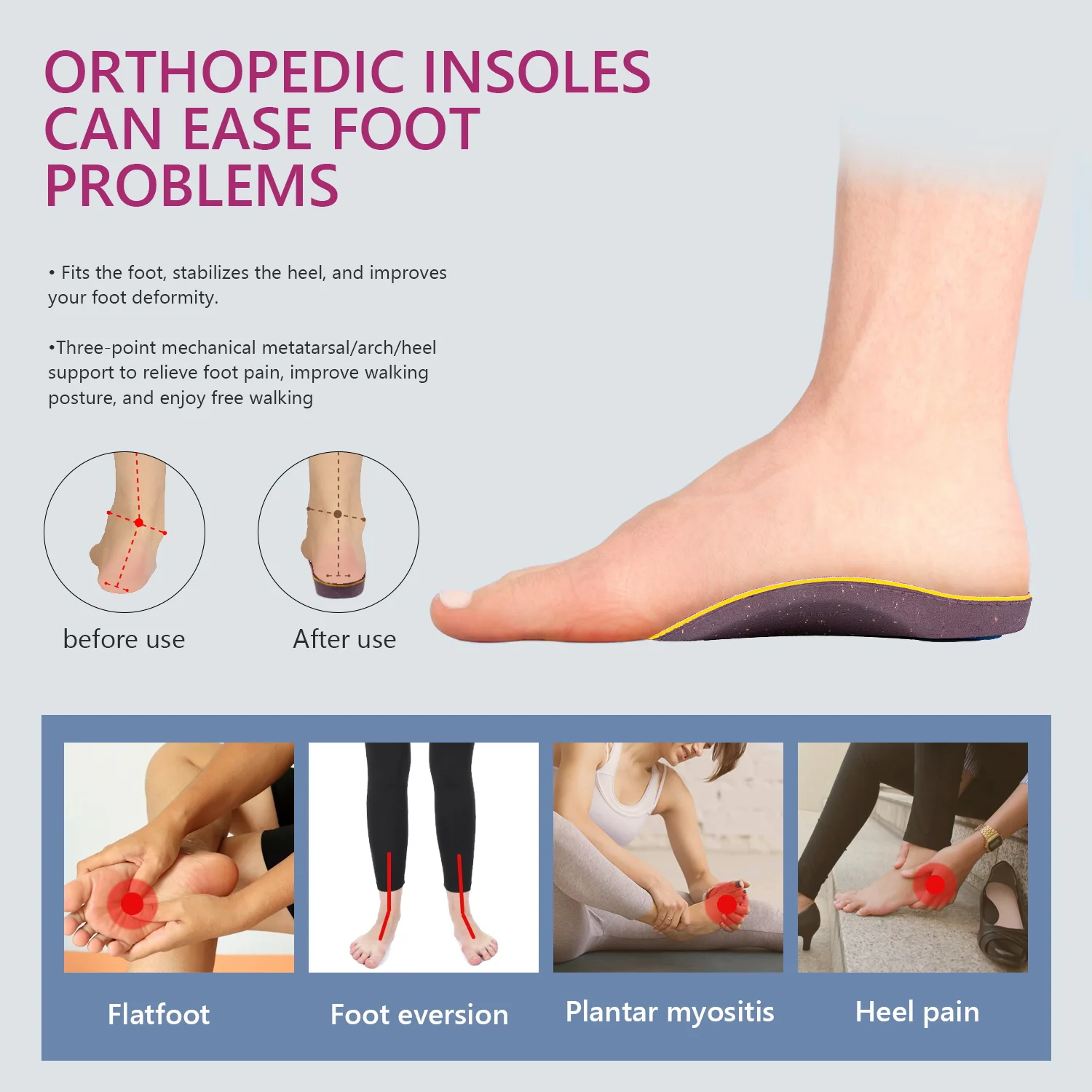 ORTHOPEDIC INSOLES CAN EASE FOOT PROBLEMS

• Fits the foot, stabilizes the heel, and improves your foot deformity.

•Three-point mechanical metatarsal/arch/heel support to relieve foot pain, improve walking posture, and enjoy free walking

before use

After use

Flatfoot

Foot eversion

Plantar myositis

Heel pain